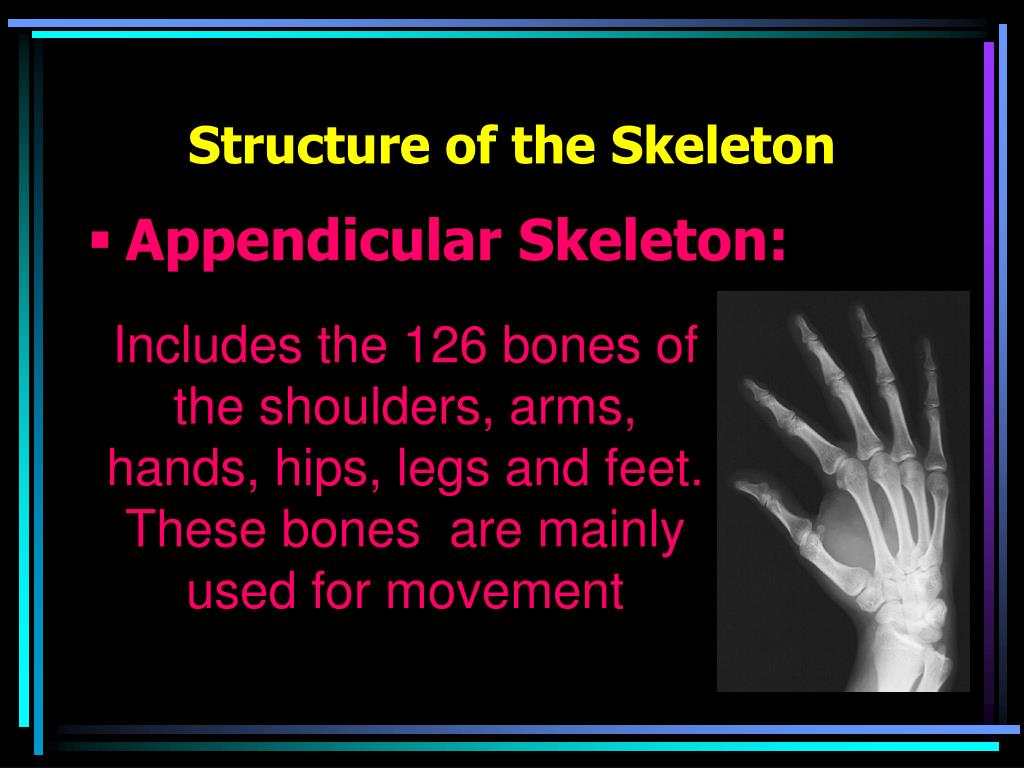 Structure of the Skeleton

▪ Appendicular Skeleton:

Includes the 126 bones of the shoulders, arms, hands, hips, legs and feet. These bones  are mainly used for movement